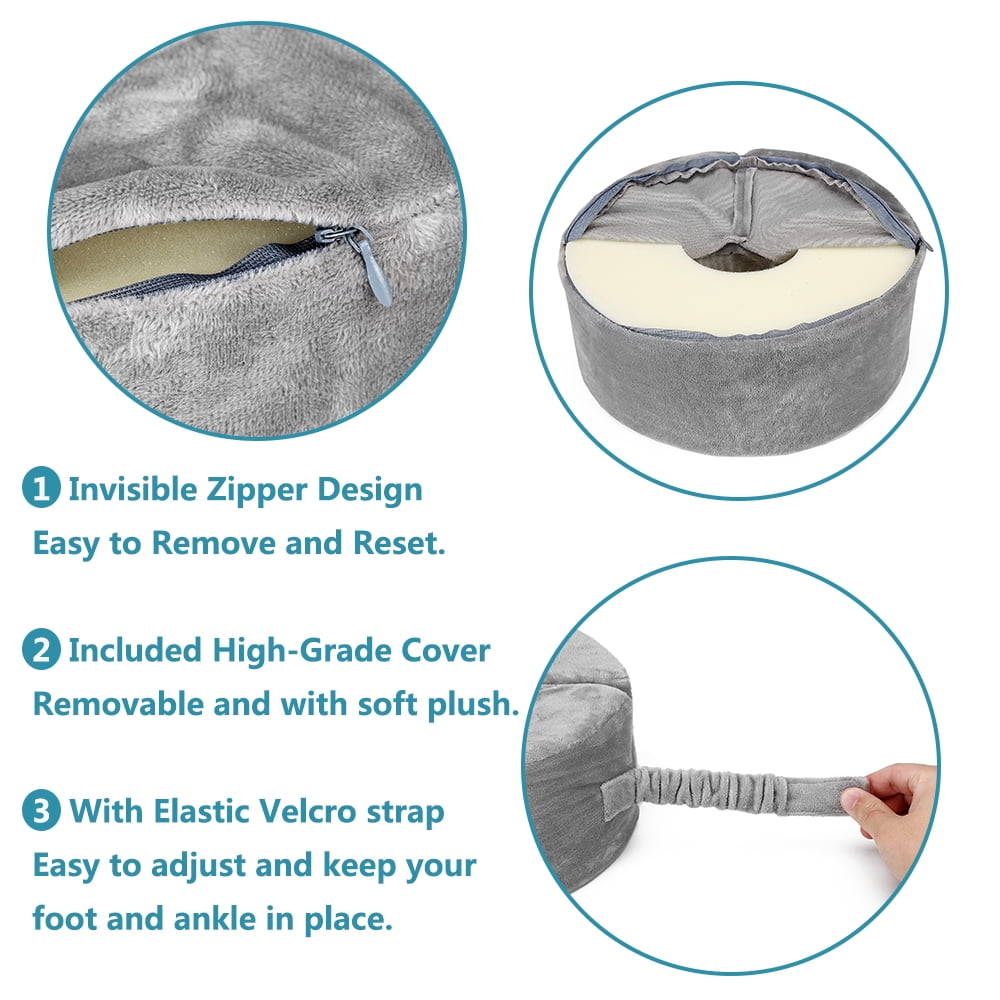 1 Invisible Zipper Design
Easy to Remove and Reset.

2 Included High-Grade Cover
Removable and with soft plush.

3 With Elastic Velcro strap
Easy to adjust and keep your foot and ankle in place.